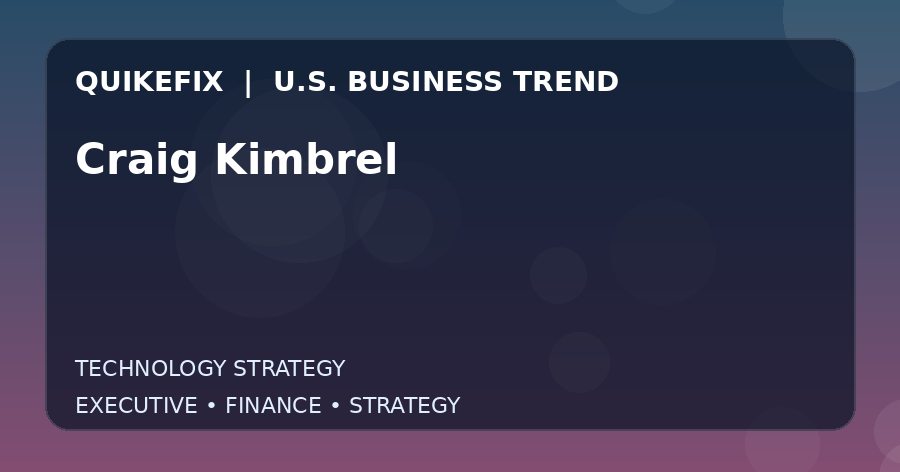 QUIKEFIX | U.S. BUSINESS TREND

Craig Kimbrel

TECHNOLOGY STRATEGY

EXECUTIVE • FINANCE • STRATEGY